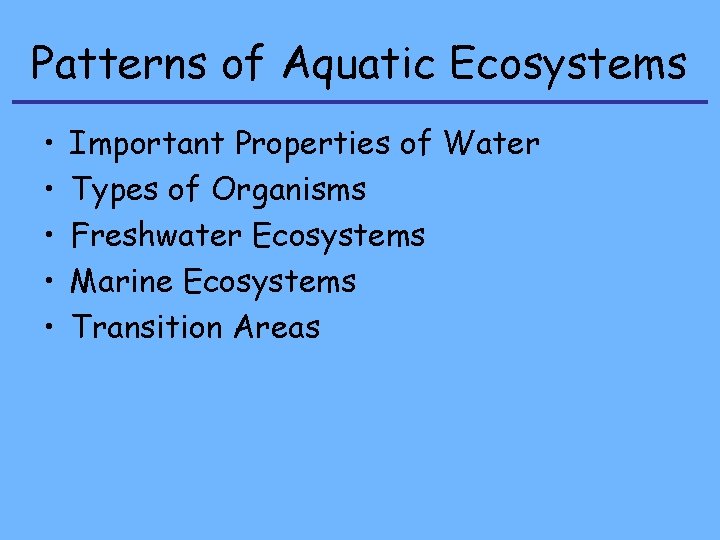 Patterns of Aquatic Ecosystems

• Important Properties of Water
• Types of Organisms
• Freshwater Ecosystems
• Marine Ecosystems
• Transition Areas